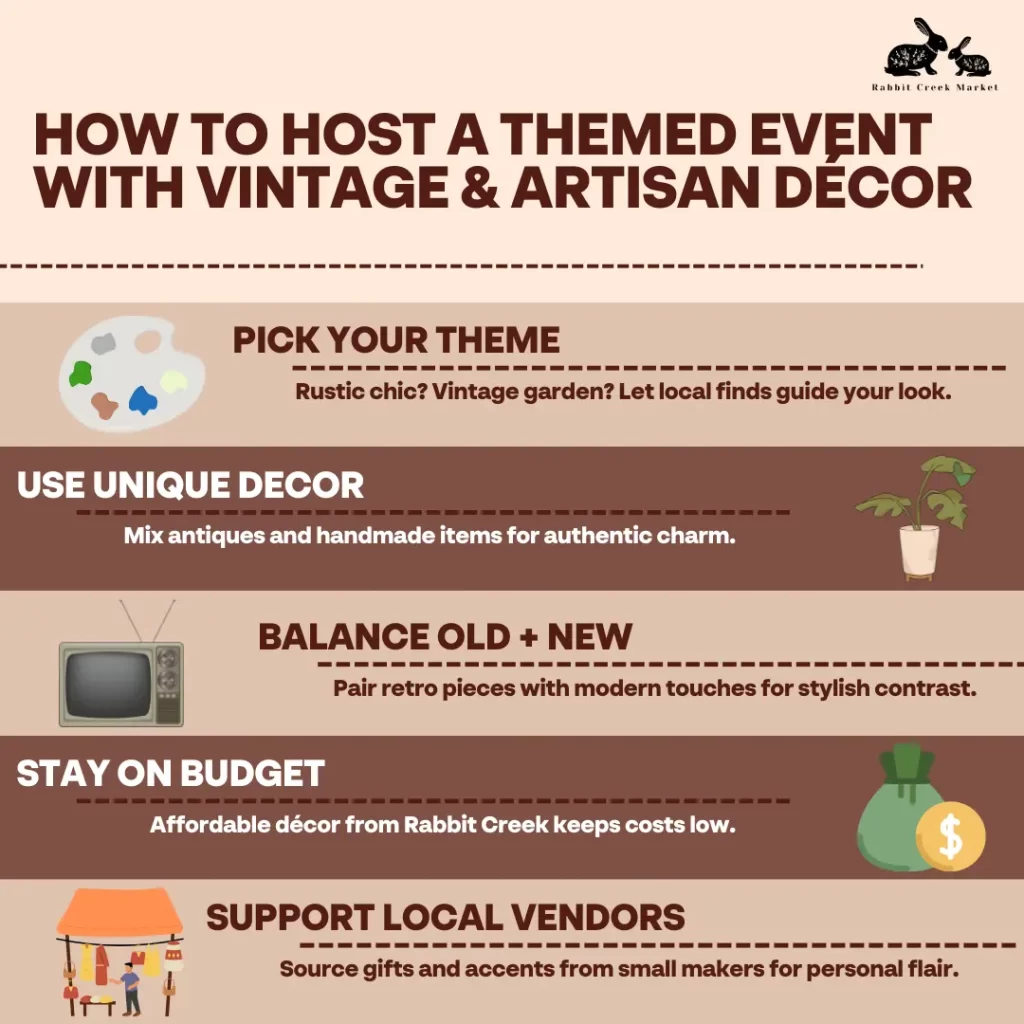 Rabbit Creek Market

HOW TO HOST A THEMED EVENT WITH VINTAGE & ARTISAN DÉCOR

PICK YOUR THEME

Rustic chic? Vintage garden? Let local finds guide your look.

USE UNIQUE DECOR

Mix antiques and handmade items for authentic charm.

BALANCE OLD + NEW

Pair retro pieces with modern touches for stylish contrast.

STAY ON BUDGET

Affordable décor from Rabbit Creek keeps costs low.

$

SUPPORT LOCAL VENDORS

Source gifts and accents from small makers for personal flair.